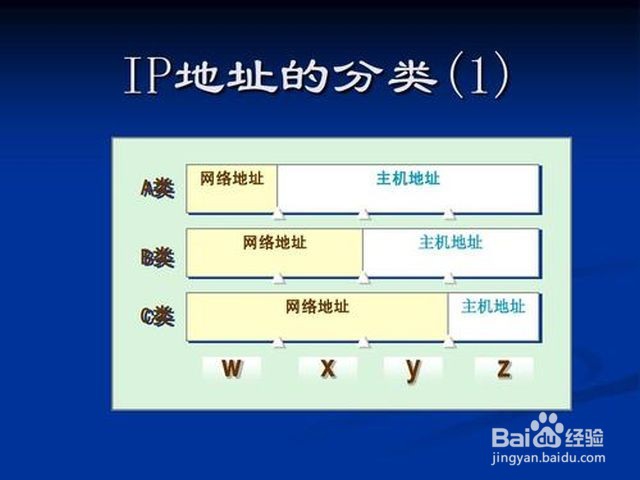 IP地址的分类(1)

A类 网络地址 主机地址

B类 网络地址 主机地址

C类 网络地址 主机地址

w x y z

Baidu经验
jingyan.baidu.com